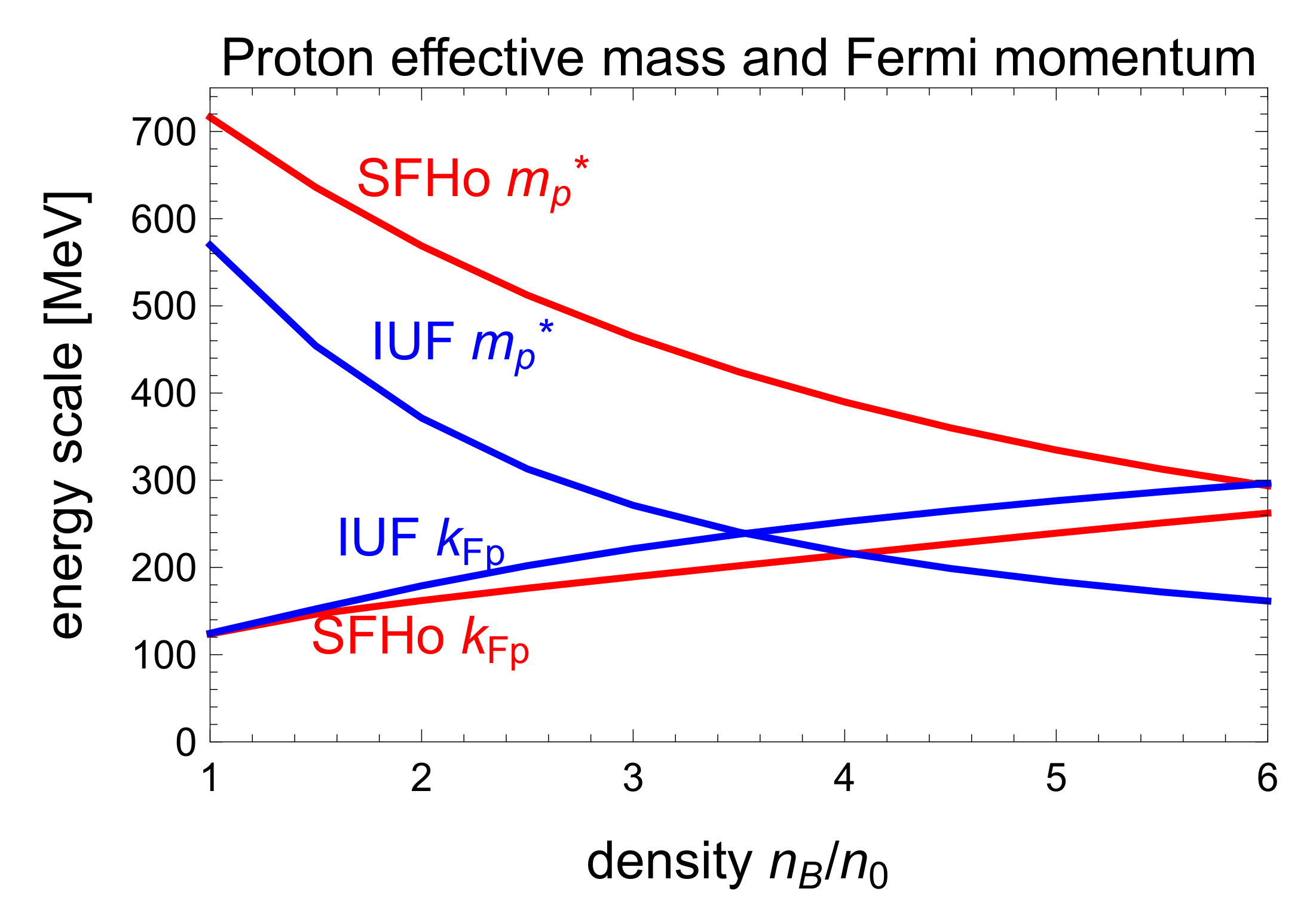 Proton effective mass and Fermi momentum

energy scale [MeV]

700
600
500
400
300
200
100
0

SFHo $m_p^*$

IUF $m_p^*$

IUF $k_{Fp}$

SFHo $k_{Fp}$

1
2
3
4
5
6

density $n_B/n_0$